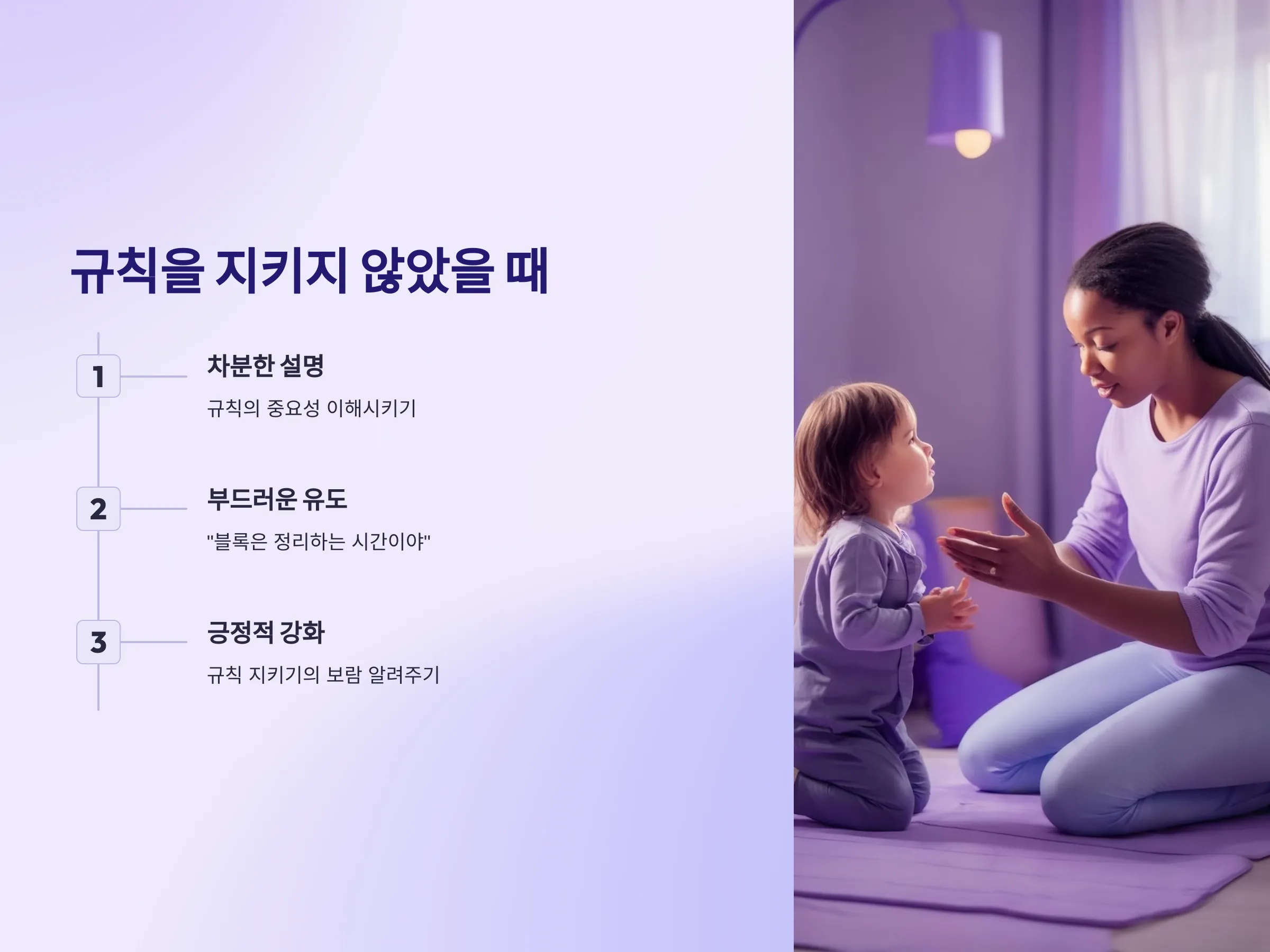 규칙을 지키지 않았을 때

1

차분한 설명

규칙의 중요성 이해시키기

2

부드러운 유도

"블록은 정리하는 시간이야"

3

긍정적 강화

규칙 지키기의 보람 알려주기